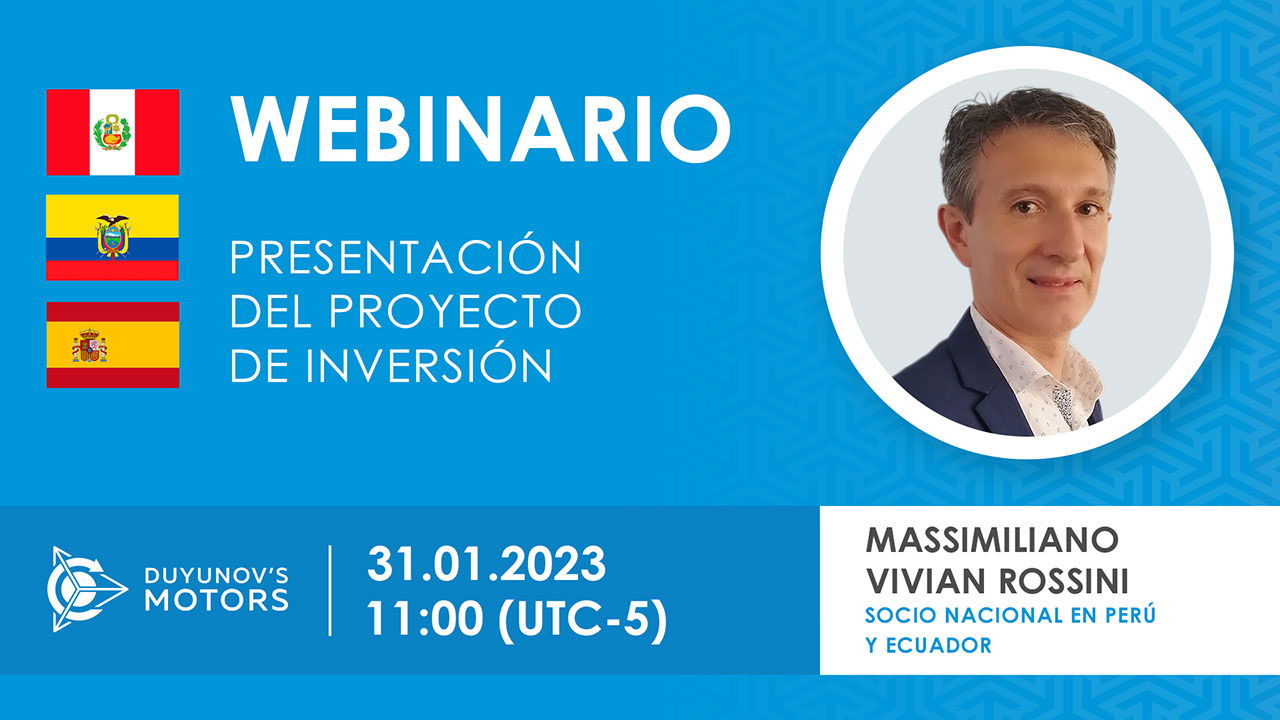 WEBINARIO

PRESENTACIÓN DEL PROYECTO DE INVERSIÓN

DUYUNOV'S MOTORS

31.01.2023
11:00 (UTC-5)

MASSIMILIANO VIVIAN ROSSINI
SOCIO NACIONAL EN PERÚ Y ECUADOR